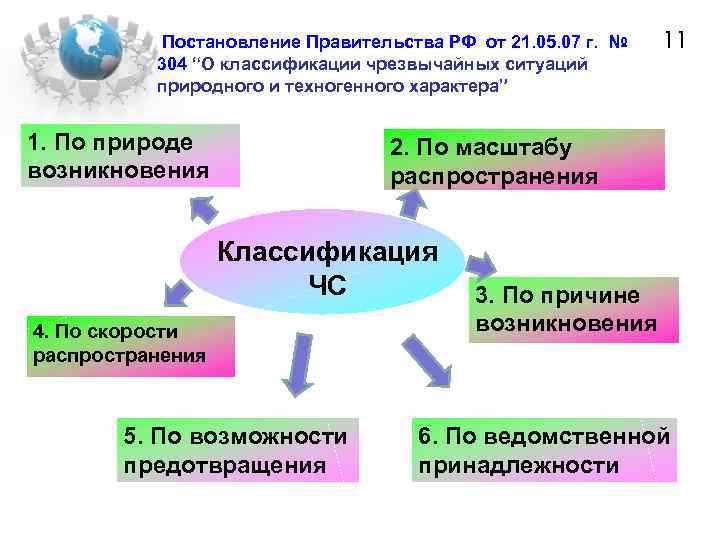 Постановление Правительства РФ от 21.05.07 г. № 304 “О классификации чрезвычайных ситуаций природного и техногенного характера”

11

1. По природе возникновения

2. По масштабу распространения

Классификация ЧС

3. По причине возникновения

4. По скорости распространения

5. По возможности предотвращения

6. По ведомственной принадлежности